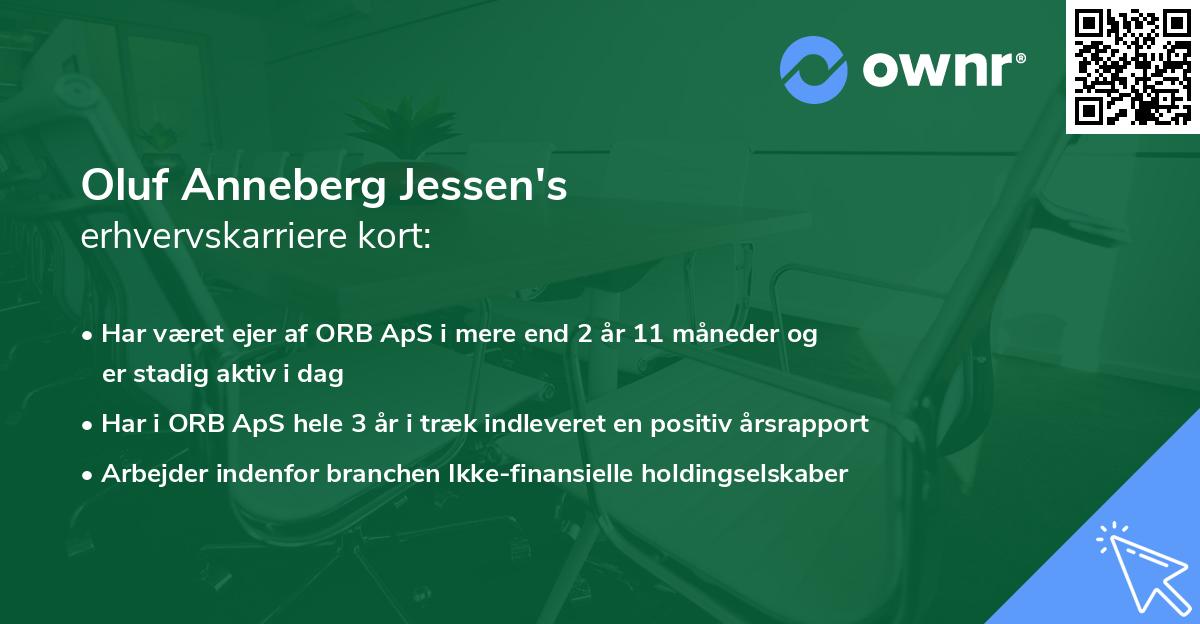 ownr®

Oluf Anneberg Jessen's
erhvervskarriere kort:

• Har været ejer af ORB ApS i mere end 2 år 11 måneder og er stadig aktiv i dag
• Har i ORB ApS hele 3 år i træk indleveret en positiv årsrapport
• Arbejder indenfor branchen Ikke-finansielle holdingselskaber